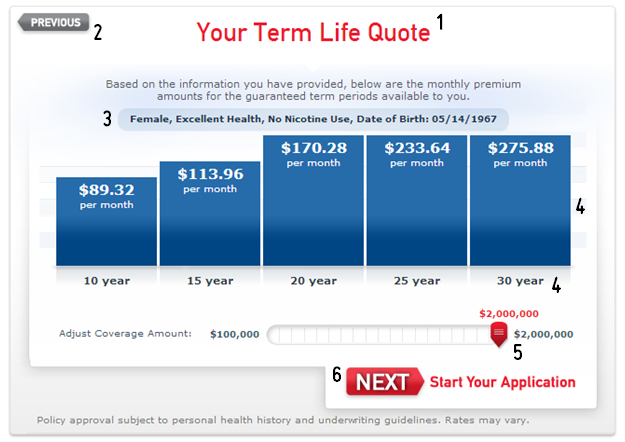 PREVIOUS 2

Your Term Life Quote 1

Based on the information you have provided, below are the monthly premium amounts for the guaranteed term periods available to you.

3 Female, Excellent Health, No Nicotine Use, Date of Birth: 05/14/1967

$89.32 per month

$113.96 per month

$170.28 per month

$233.64 per month

$275.88 per month

4

10 year

15 year

20 year

25 year

30 year 4

$2,000,000

Adjust Coverage Amount: $100,000 $2,000,000

5

6 NEXT Start Your Application

Policy approval subject to personal health history and underwriting guidelines. Rates may vary.